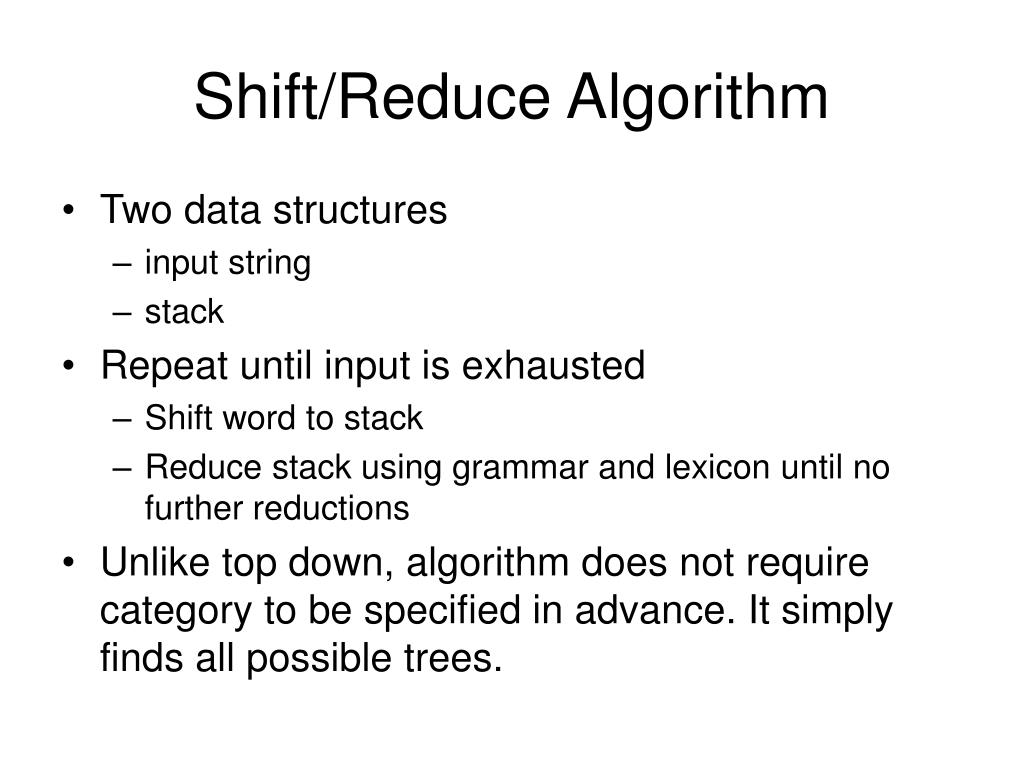 Shift/Reduce Algorithm

• Two data structures
– input string
– stack
• Repeat until input is exhausted
– Shift word to stack
– Reduce stack using grammar and lexicon until no further reductions
• Unlike top down, algorithm does not require category to be specified in advance. It simply finds all possible trees.